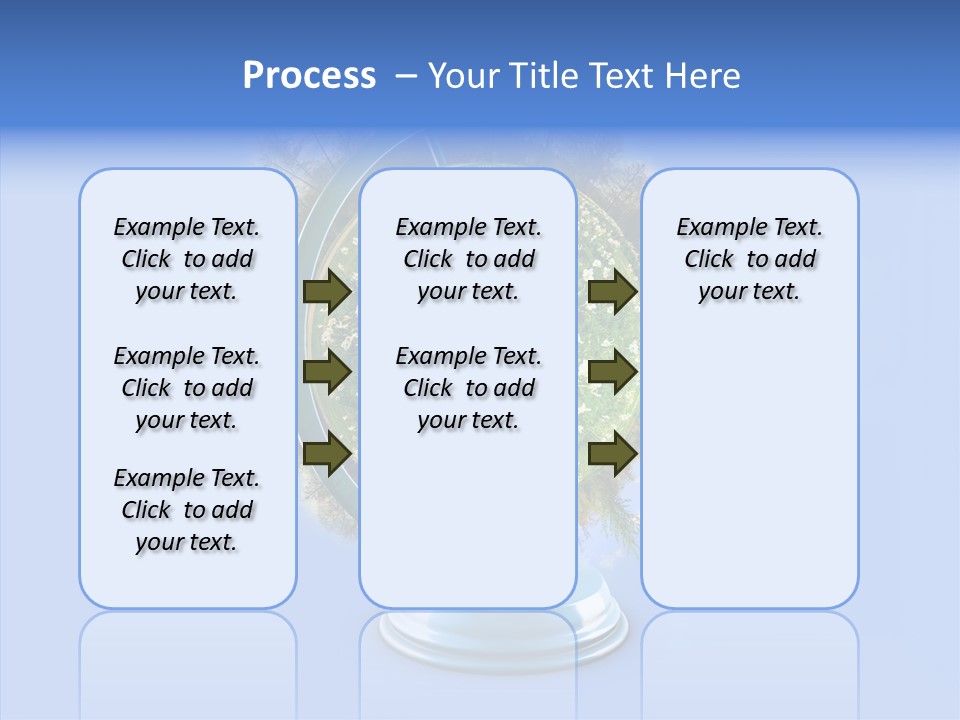 Process – Your Title Text Here

Example Text. Click to add your text.

Example Text. Click to add your text.

Example Text. Click to add your text.

Example Text. Click to add your text.

Example Text. Click to add your text.

Example Text. Click to add your text.